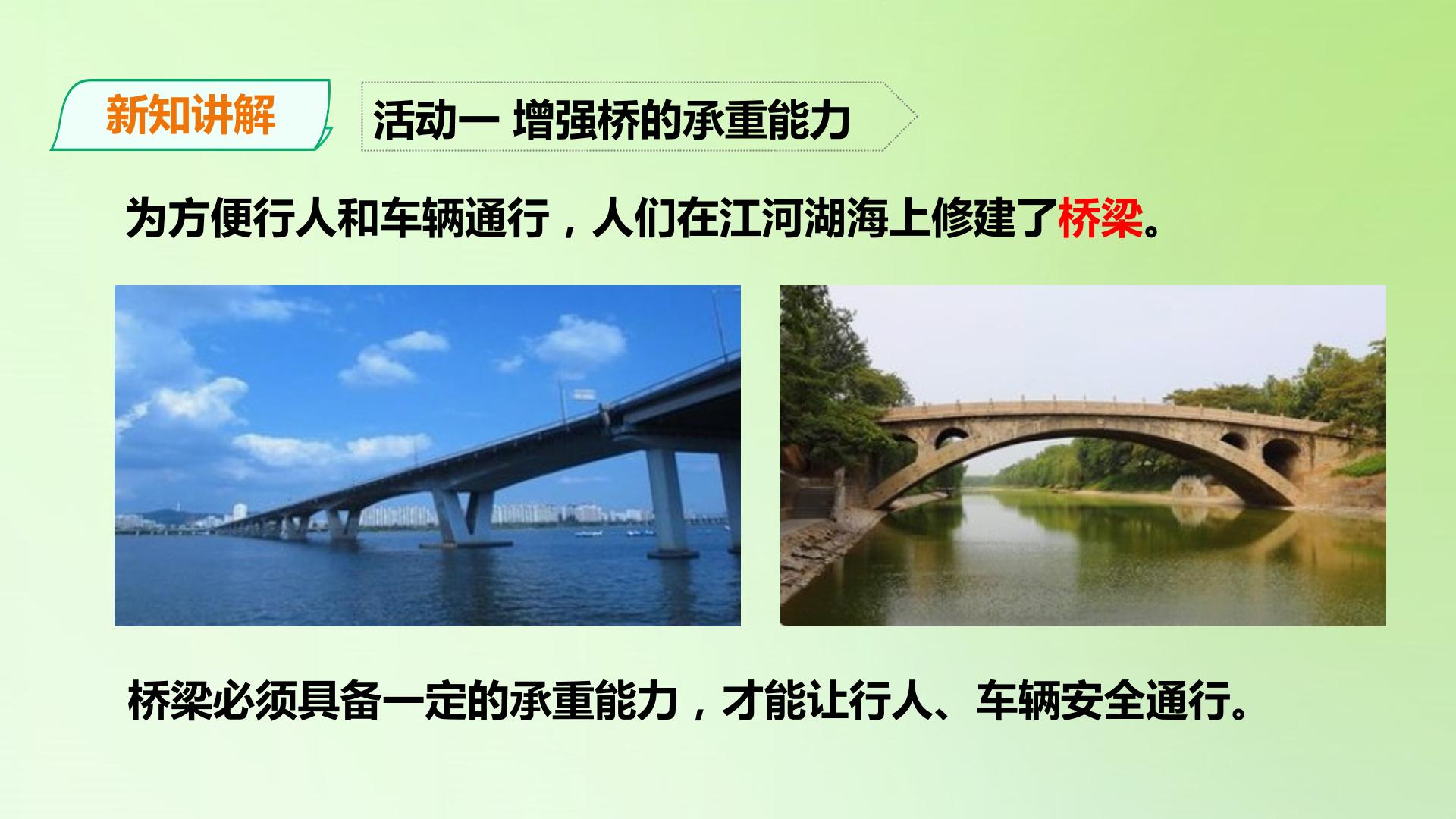 新知讲解

活动一 增强桥的承重能力

为方便行人和车辆通行，人们在江河湖海上修建了桥梁。

桥梁必须具备一定的承重能力，才能让行人、车辆安全通行。